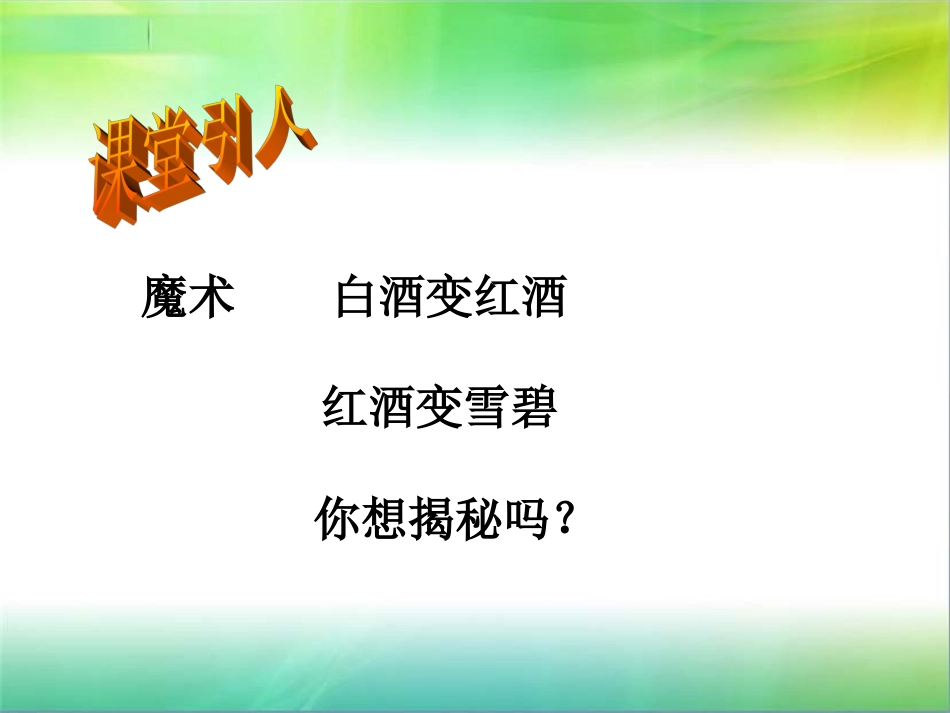 课堂引入

魔术　　白酒变红酒

红酒变雪碧

你想揭秘吗？